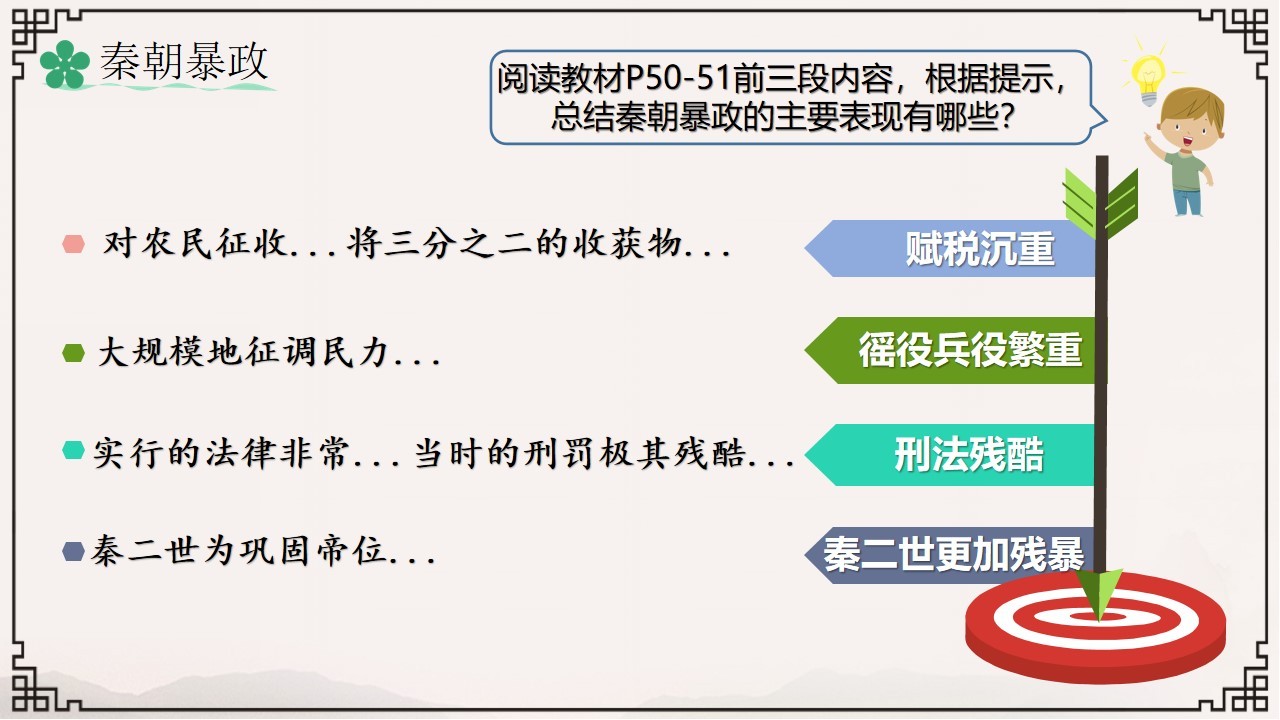 秦朝暴政

阅读教材P50-51前三段内容，根据提示，总结秦朝暴政的主要表现有哪些？

对农民征收...将三分之二的收获物...

赋税沉重

大规模地征调民力...

徭役兵役繁重

实行的法律非常...当时的刑罚极其残酷...

刑法残酷

秦二世为巩固帝位...

秦二世更加残暴